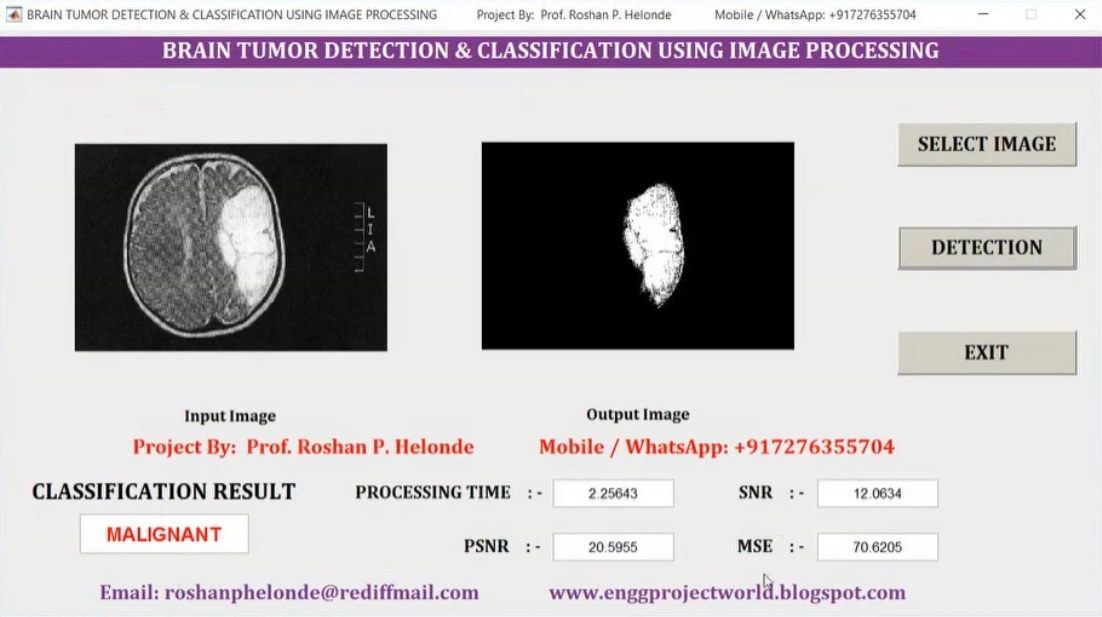 BRAIN TUMOR DETECTION & CLASSIFICATION USING IMAGE PROCESSING Project By: Prof. Roshan P. Helonde Mobile / WhatsApp: +917276355704

BRAIN TUMOR DETECTION & CLASSIFICATION USING IMAGE PROCESSING

L
I
A

SELECT IMAGE

DETECTION

EXIT

Input Image

Output Image

Project By: Prof. Roshan P. Helonde

Mobile / WhatsApp: +917276355704

CLASSIFICATION RESULT

MALIGNANT

PROCESSING TIME : - 2.25643

SNR : - 12.0634

PSNR : - 20.5955

MSE : - 70.6205

Email: roshanphelonde@rediffmail.com

www.enggprojectworld.blogspot.com